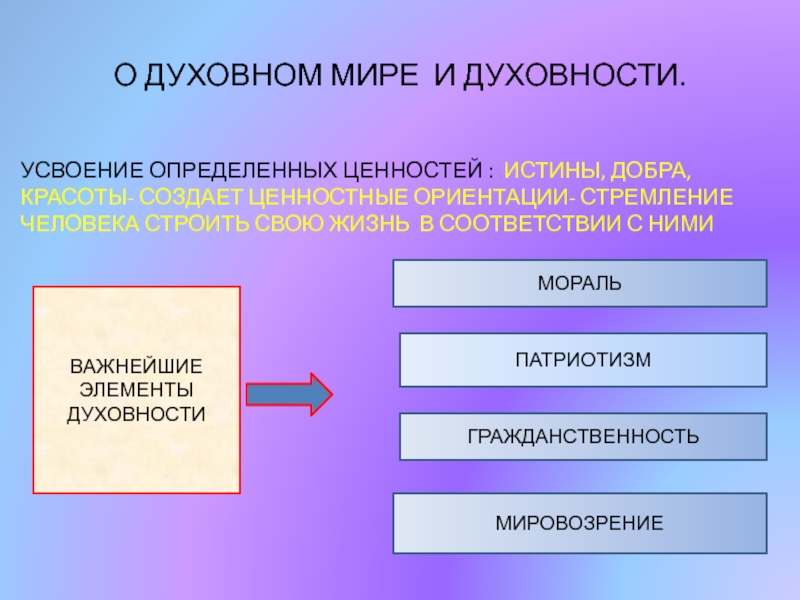 О ДУХОВНОМ МИРЕ  И ДУХОВНОСТИ.

УСВОЕНИЕ ОПРЕДЕЛЕННЫХ ЦЕННОСТЕЙ : ИСТИНЫ, ДОБРА, КРАСОТЫ- СОЗДАЕТ ЦЕННОСТНЫЕ ОРИЕНТАЦИИ- СТРЕМЛЕНИЕ ЧЕЛОВЕКА СТРОИТЬ СВОЮ ЖИЗНЬ  В СООТВЕТСТВИИ С НИМИ

ВАЖНЕЙШИЕ ЭЛЕМЕНТЫ ДУХОВНОСТИ

МОРАЛЬ

ПАТРИОТИЗМ

ГРАЖДАНСТВЕННОСТЬ

МИРОВОЗРЕНИЕ